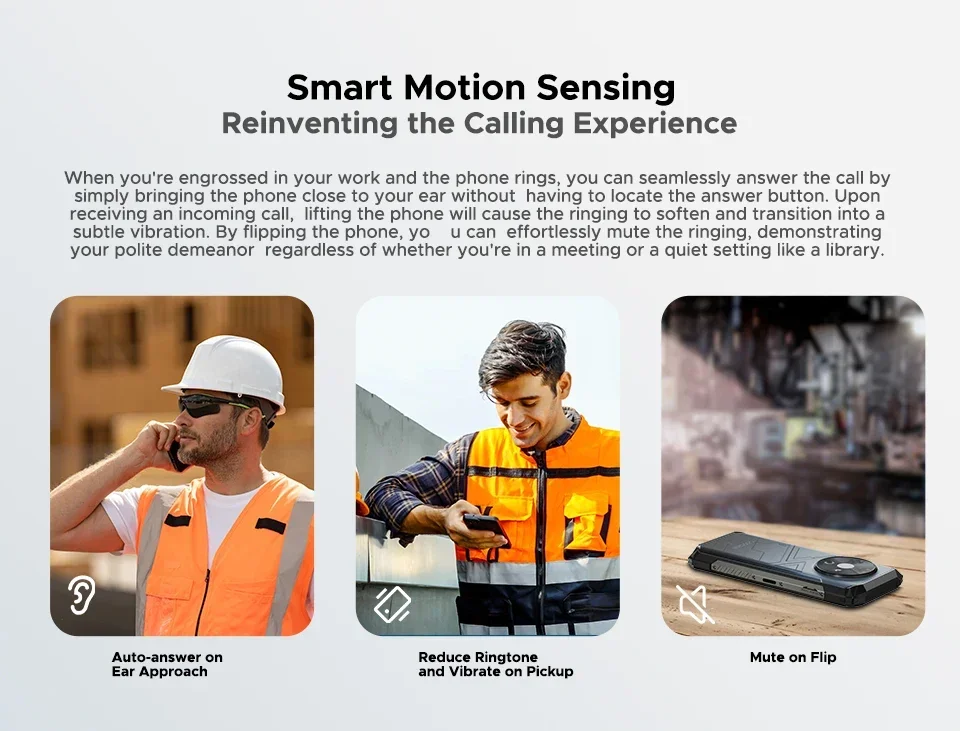 Smart Motion Sensing
Reinventing the Calling Experience

When you're engrossed in your work and the phone rings, you can seamlessly answer the call by simply bringing the phone close to your ear without having to locate the answer button. Upon receiving an incoming call, lifting the phone will cause the ringing to soften and transition into a subtle vibration. By flipping the phone, yo u can effortlessly mute the ringing, demonstrating your polite demeanor regardless of whether you're in a meeting or a quiet setting like a library.

Auto-answer on Ear Approach

Reduce Ringtone and Vibrate on Pickup

Mute on Flip